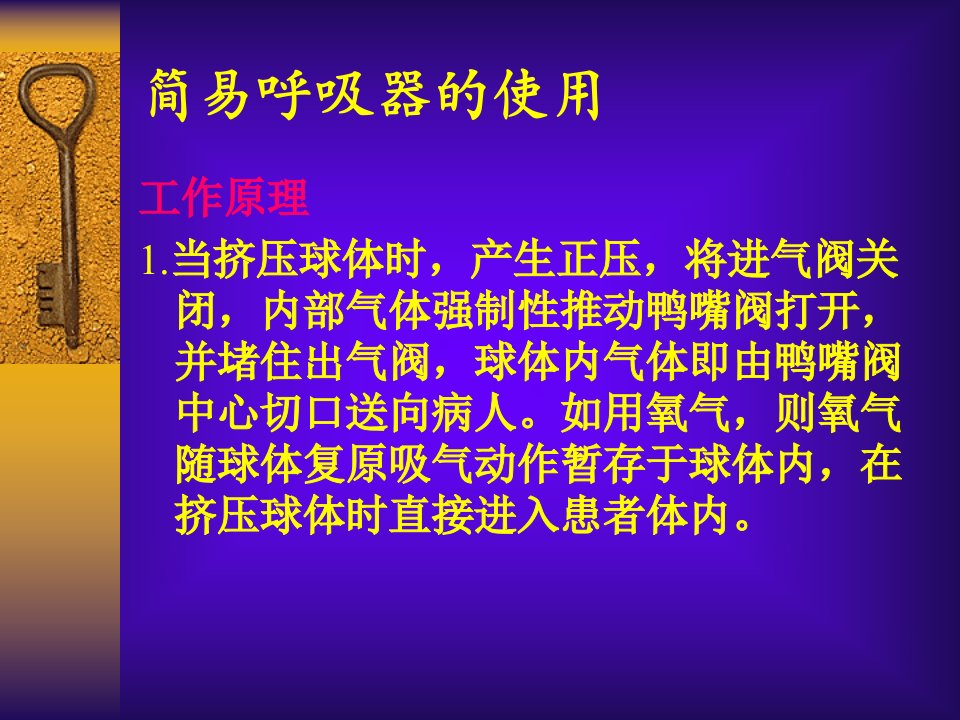 简易呼吸器的使用

工作原理

1.当挤压球体时，产生正压，将进气阀关闭，内部气体强制性推动鸭嘴阀打开，并堵住出气阀，球体内气体即由鸭嘴阀中心切口送向病人。如用氧气，则氧气随球体复原吸气动作暂存于球体内，在挤压球体时直接进入患者体内。